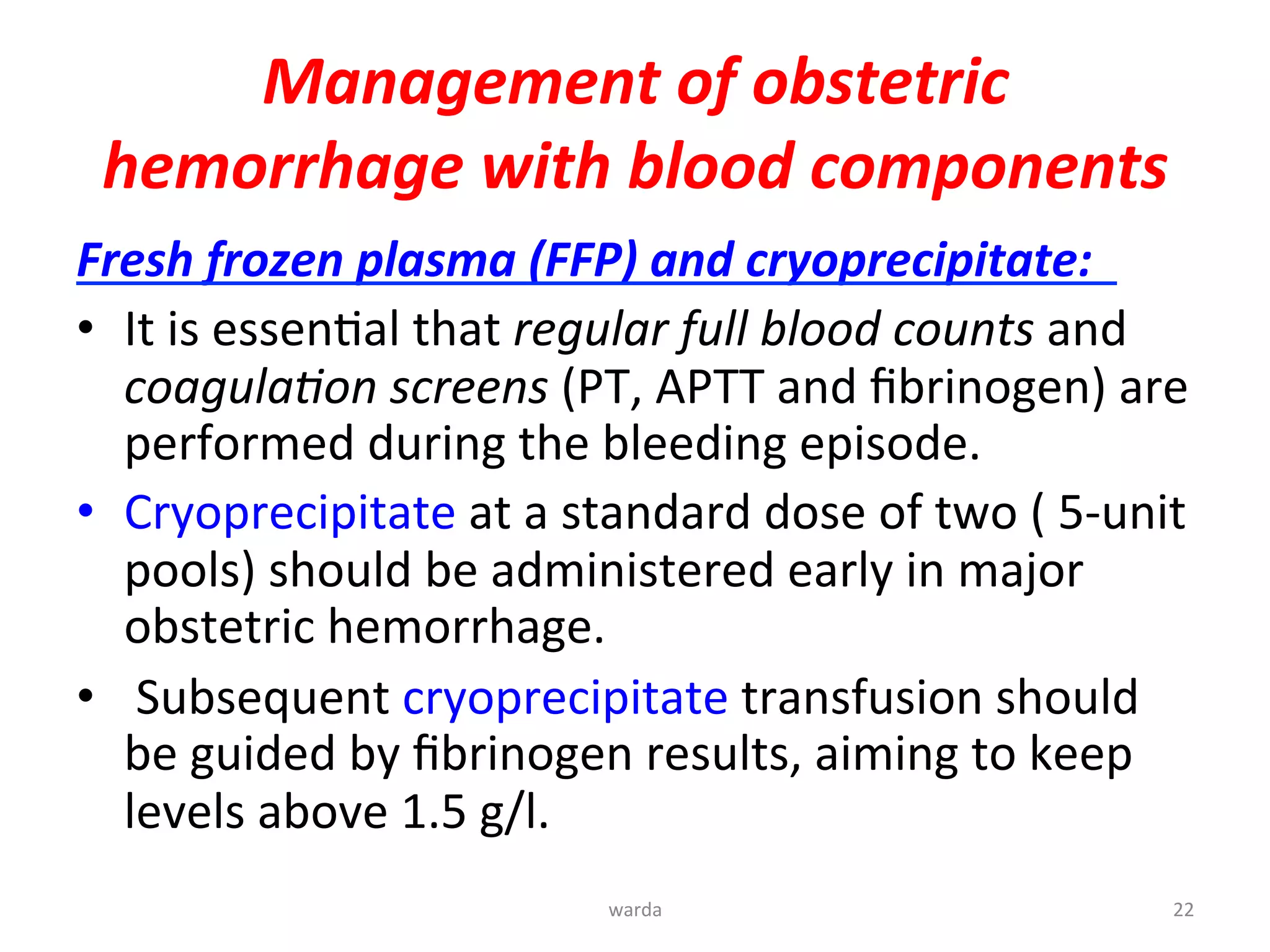 Management of obstetric hemorrhage with blood components

Fresh frozen plasma (FFP) and cryoprecipitate:

• It is essential that regular full blood counts and coagulation screens (PT, APTT and fibrinogen) are performed during the bleeding episode.

• Cryoprecipitate at a standard dose of two ( 5-unit pools) should be administered early in major obstetric hemorrhage.

• Subsequent cryoprecipitate transfusion should be guided by fibrinogen results, aiming to keep levels above 1.5 g/l.

warda

22